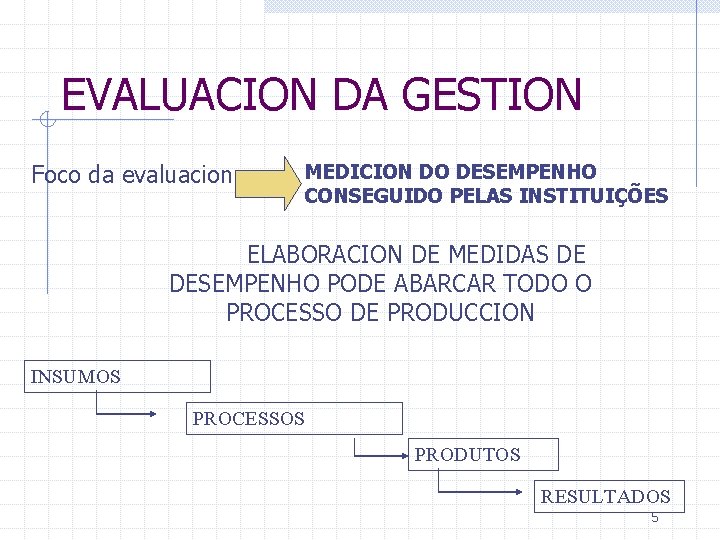 EVALUACION DA GESTION

Foco da evaluacion

MEDICION DO DESEMPENHO CONSEGUIDO PELAS INSTITUIÇÕES

ELABORACION DE MEDIDAS DE DESEMPENHO PODE ABARCAR TODO O PROCESSO DE PRODUCCION

INSUMOS

PROCESSOS

PRODUTOS

RESULTADOS

5